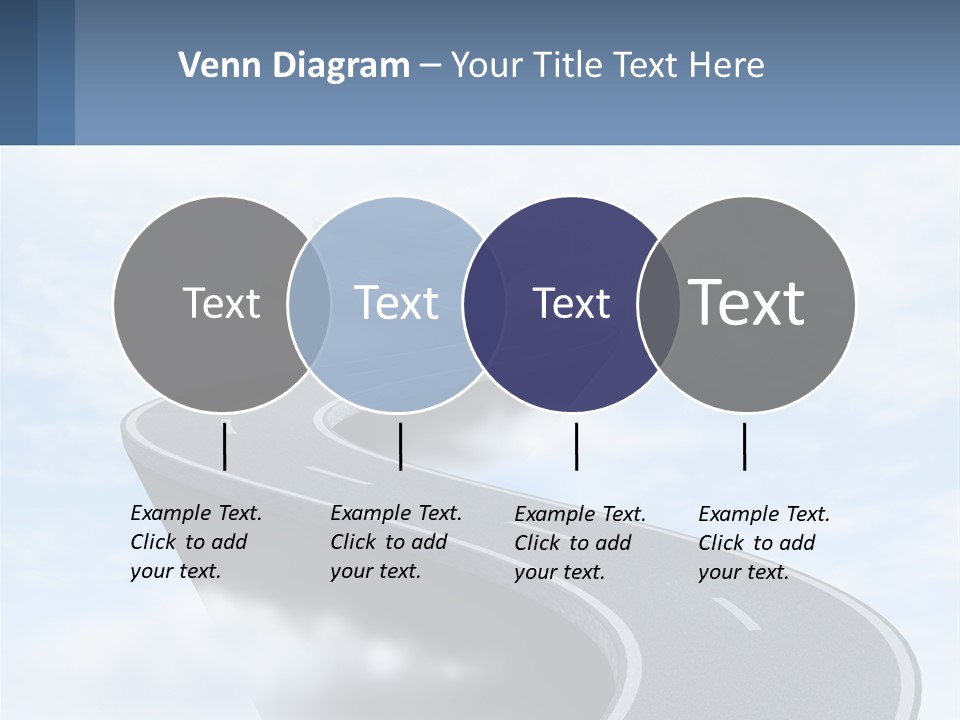 Venn Diagram – Your Title Text Here

Text

Text

Text

Text

Example Text. Click to add your text.

Example Text. Click to add your text.

Example Text. Click to add your text.

Example Text. Click to add your text.